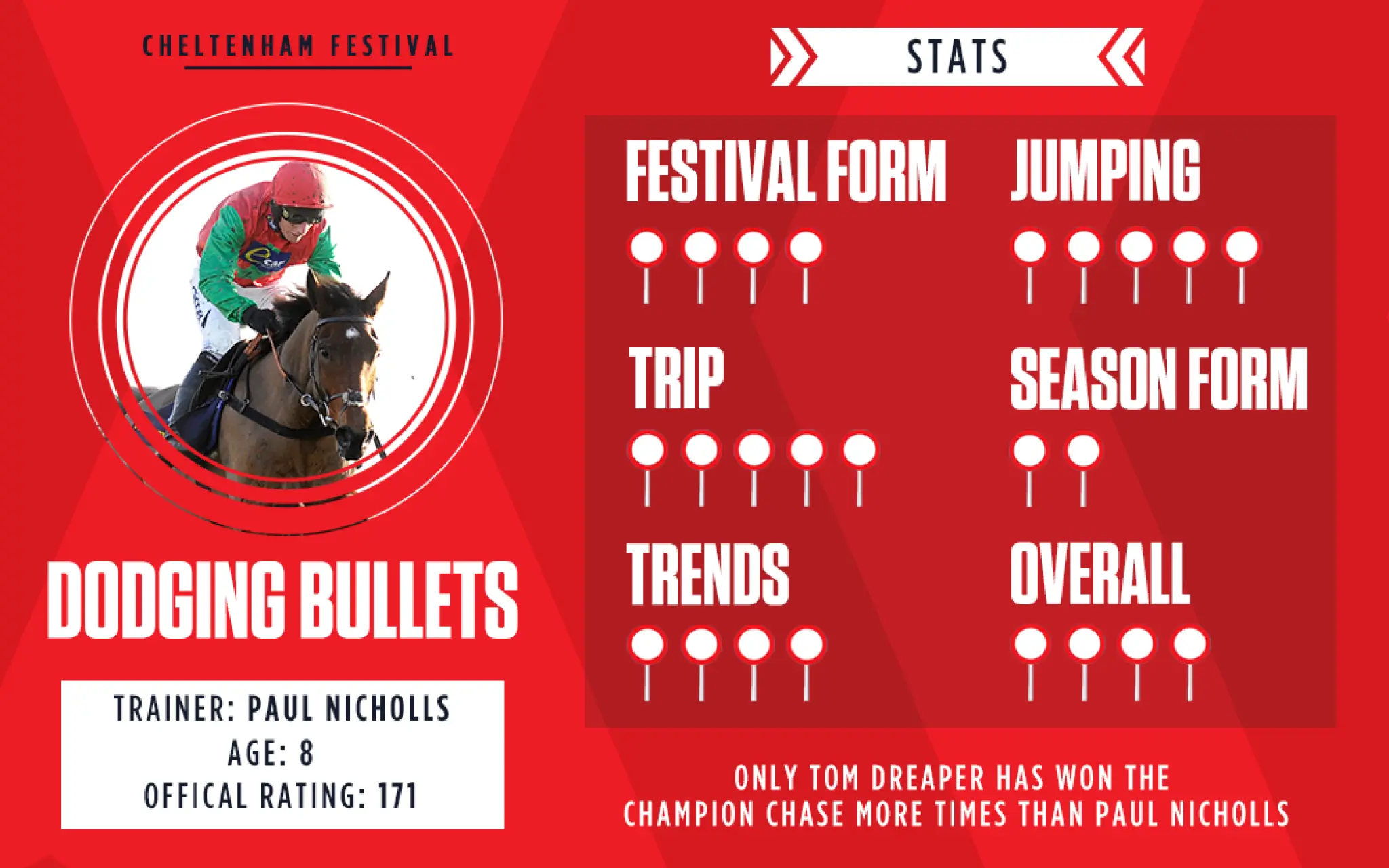 CHELTENHAM FESTIVAL

DODGING BULLETS

TRAINER: PAUL NICHOLLS
AGE: 8
OFFICAL RATING: 171

STATS

FESTIVAL FORM

JUMPING

TRIP

SEASON FORM

TRENDS

OVERALL

ONLY TOM DREAPER HAS WON THE CHAMPION CHASE MORE TIMES THAN PAUL NICHOLLS